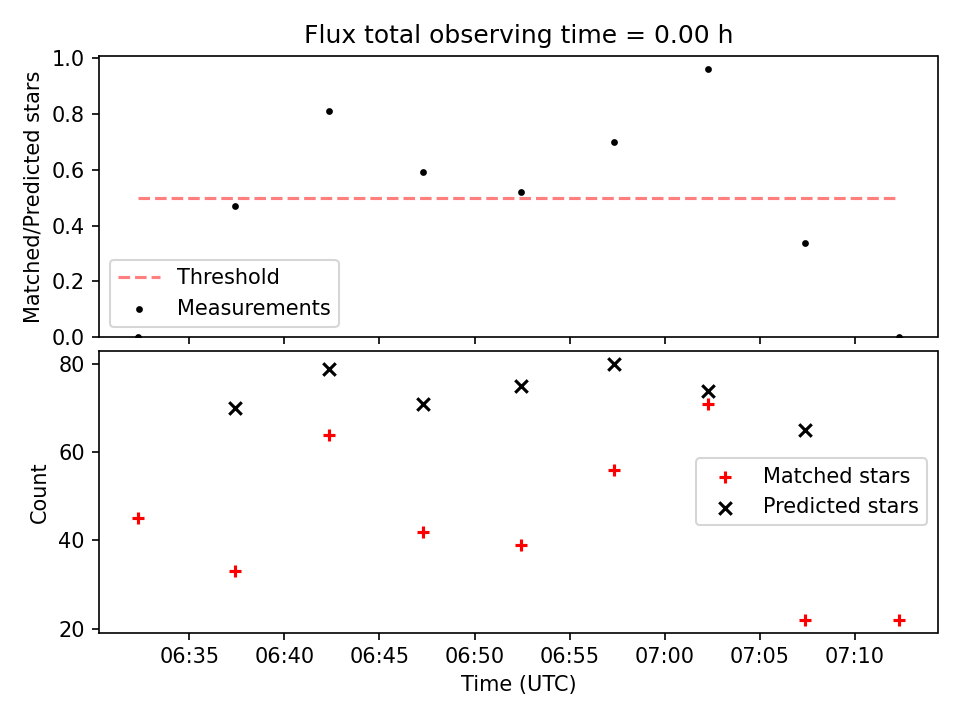 Flux total observing time = 0.00 h

Matched/Predicted stars

1.0
0.8
0.6
0.4
0.2
0.0

Threshold
Measurements

Count

80
60
40
20

Matched stars
Predicted stars

06:35
06:40
06:45
06:50
06:55
07:00
07:05
07:10

Time (UTC)